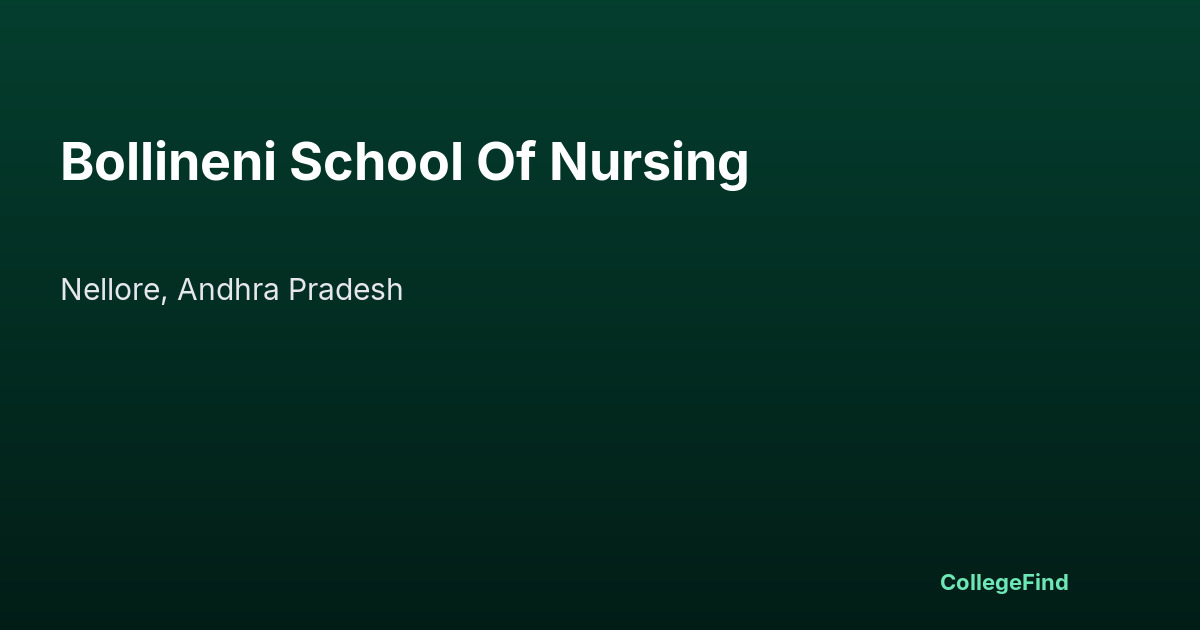 Bollineni School Of Nursing

Nellore, Andhra Pradesh

CollegeFind